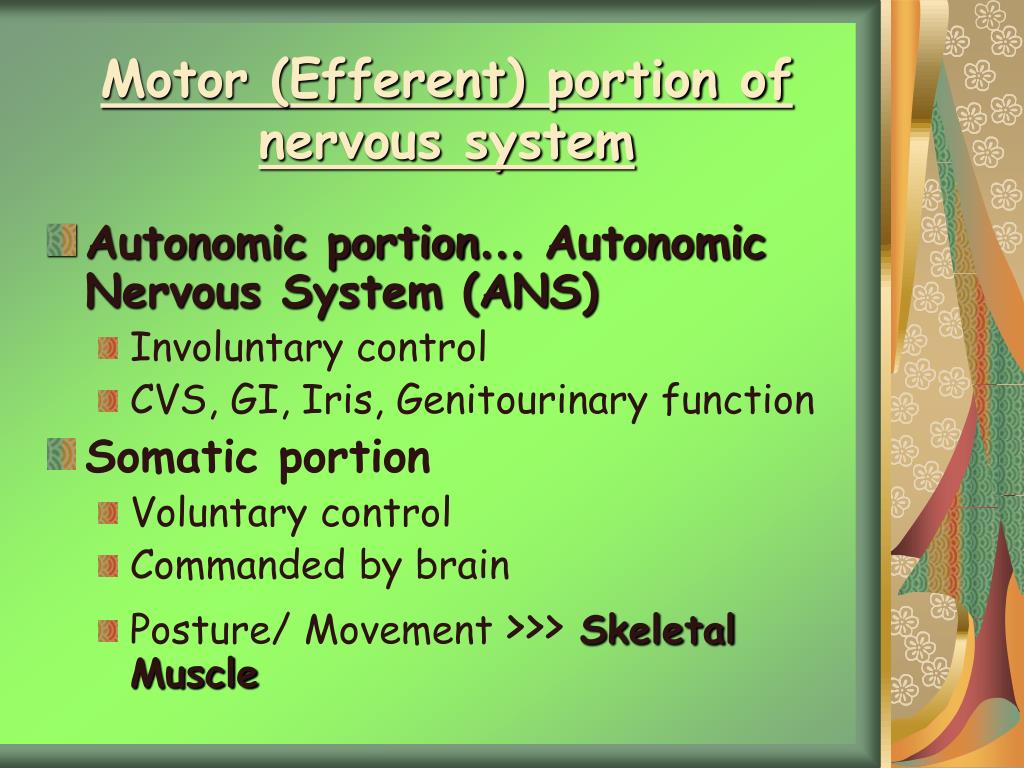 Motor (Efferent) portion of nervous system

Autonomic portion… Autonomic Nervous System (ANS)

Involuntary control

CVS, GI, Iris, Genitourinary function

Somatic portion

Voluntary control

Commanded by brain

Posture/ Movement >>> Skeletal Muscle